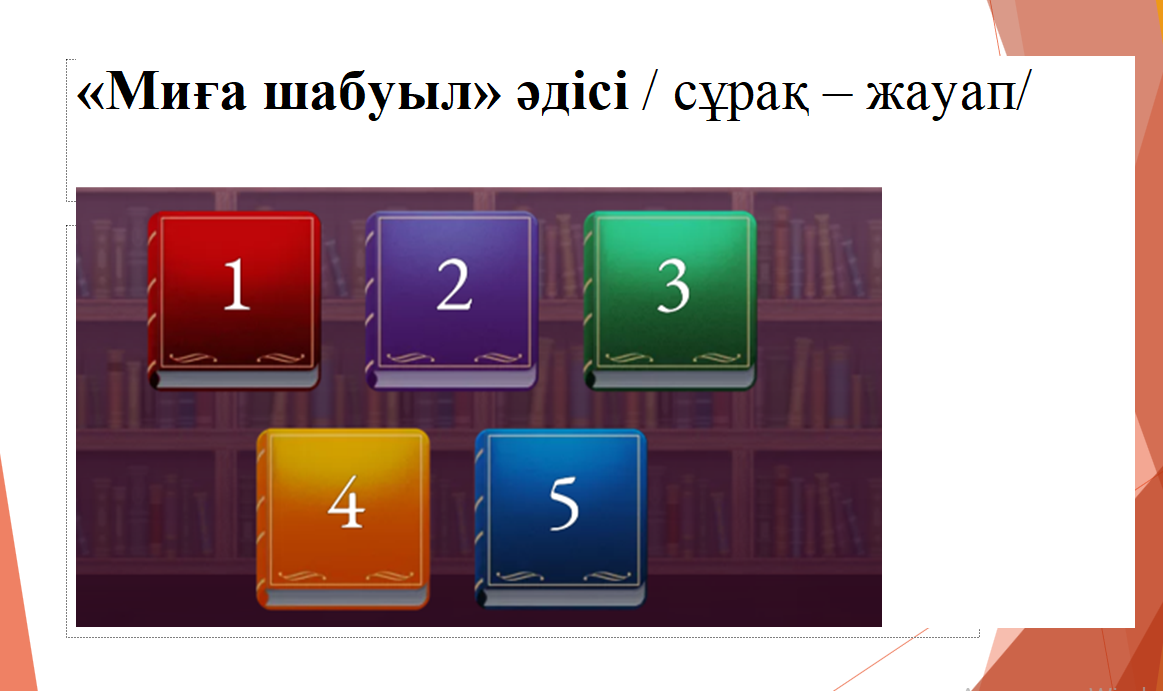 «Миға шабуыл» әдісі / сұрақ – жауап/

1

2

3

4

5